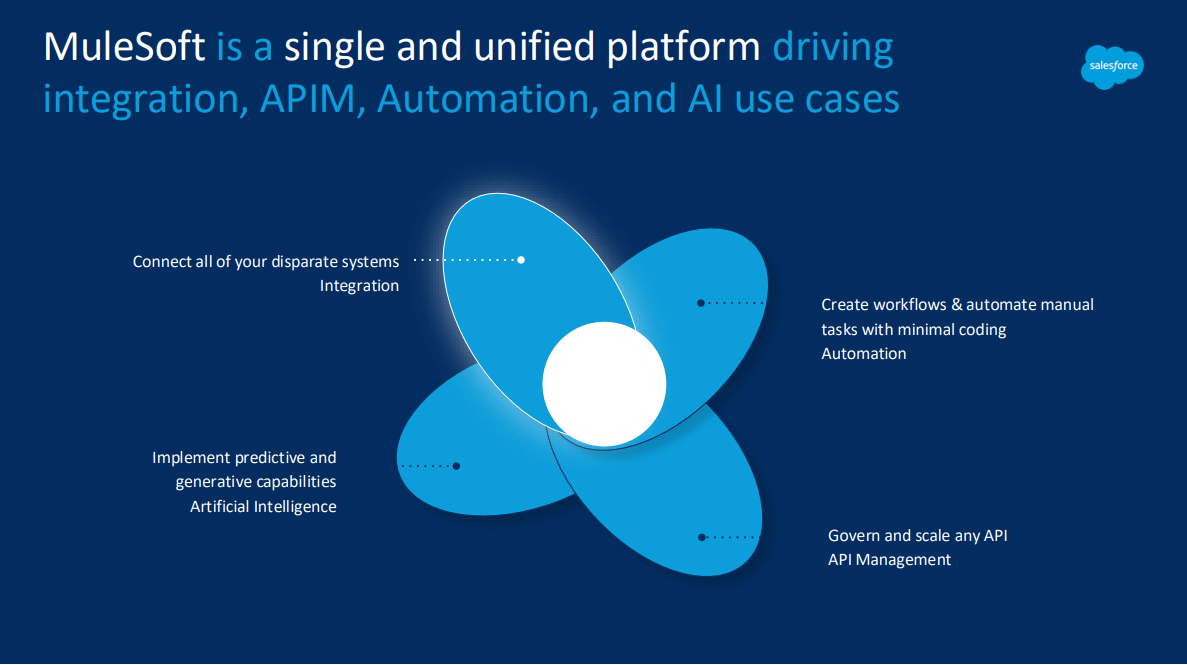 MuleSoft is a single and unified platform driving integration, APIM, Automation, and AI use cases

salesforce

Connect all of your disparate systems
Integration

Create workflows & automate manual tasks with minimal coding
Automation

Implement predictive and generative capabilities
Artificial Intelligence

Govern and scale any API
API Management